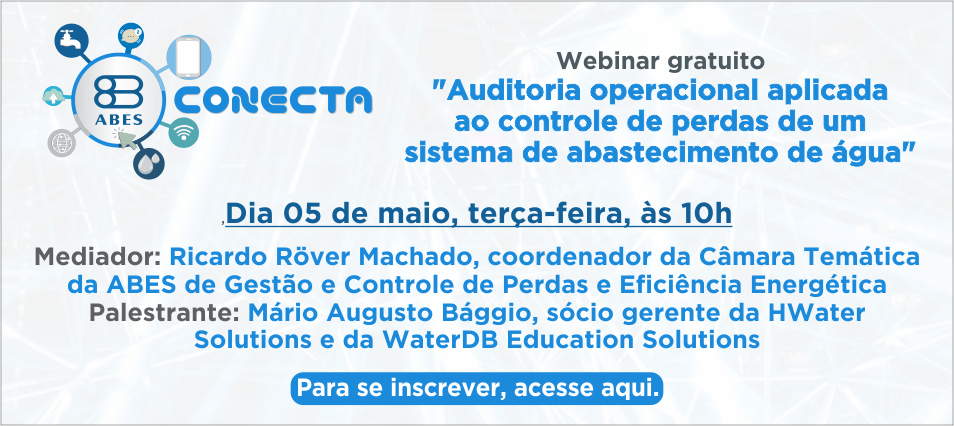 ABES CONECTA

Webinar gratuito
"Auditoria operacional aplicada ao controle de perdas de um sistema de abastecimento de água"

Dia 05 de maio, terça-feira, às 10h

Mediador: Ricardo Röver Machado, coordenador da Câmara Temática da ABES de Gestão e Controle de Perdas e Eficiência Energética
Palestrante: Mário Augusto Bággio, sócio gerente da HWater Solutions e da WaterDB Education Solutions

Para se inscrever, acesse aqui.